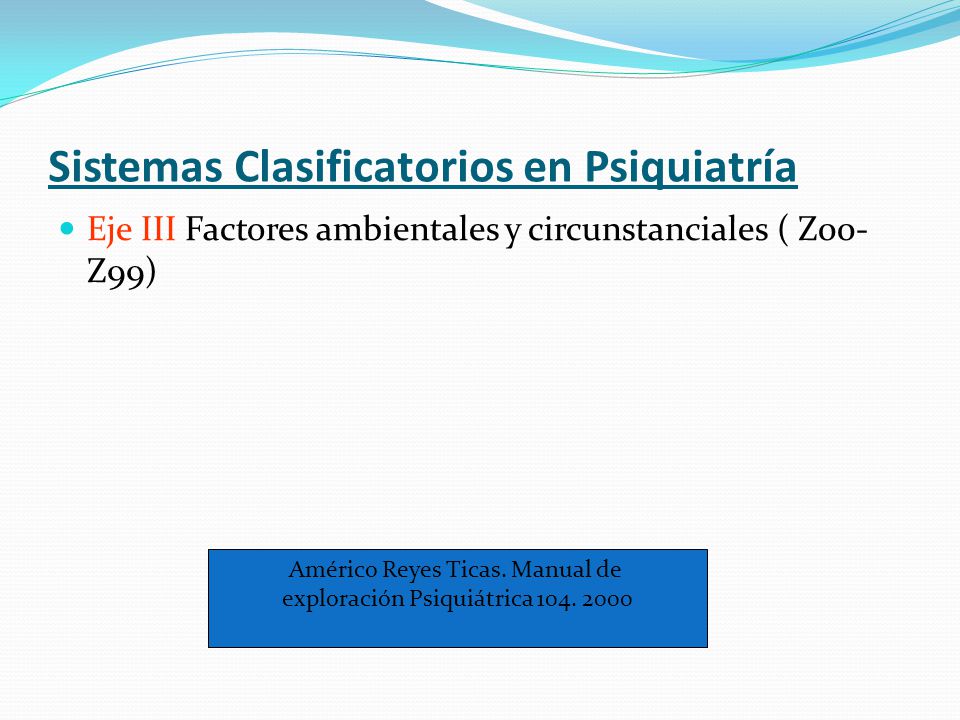 Sistemas Clasificatorios en Psiquiatría

Eje III Factores ambientales y circunstanciales ( Z00-Z99)

Américo Reyes Ticas. Manual de exploración Psiquiátrica 104. 2000